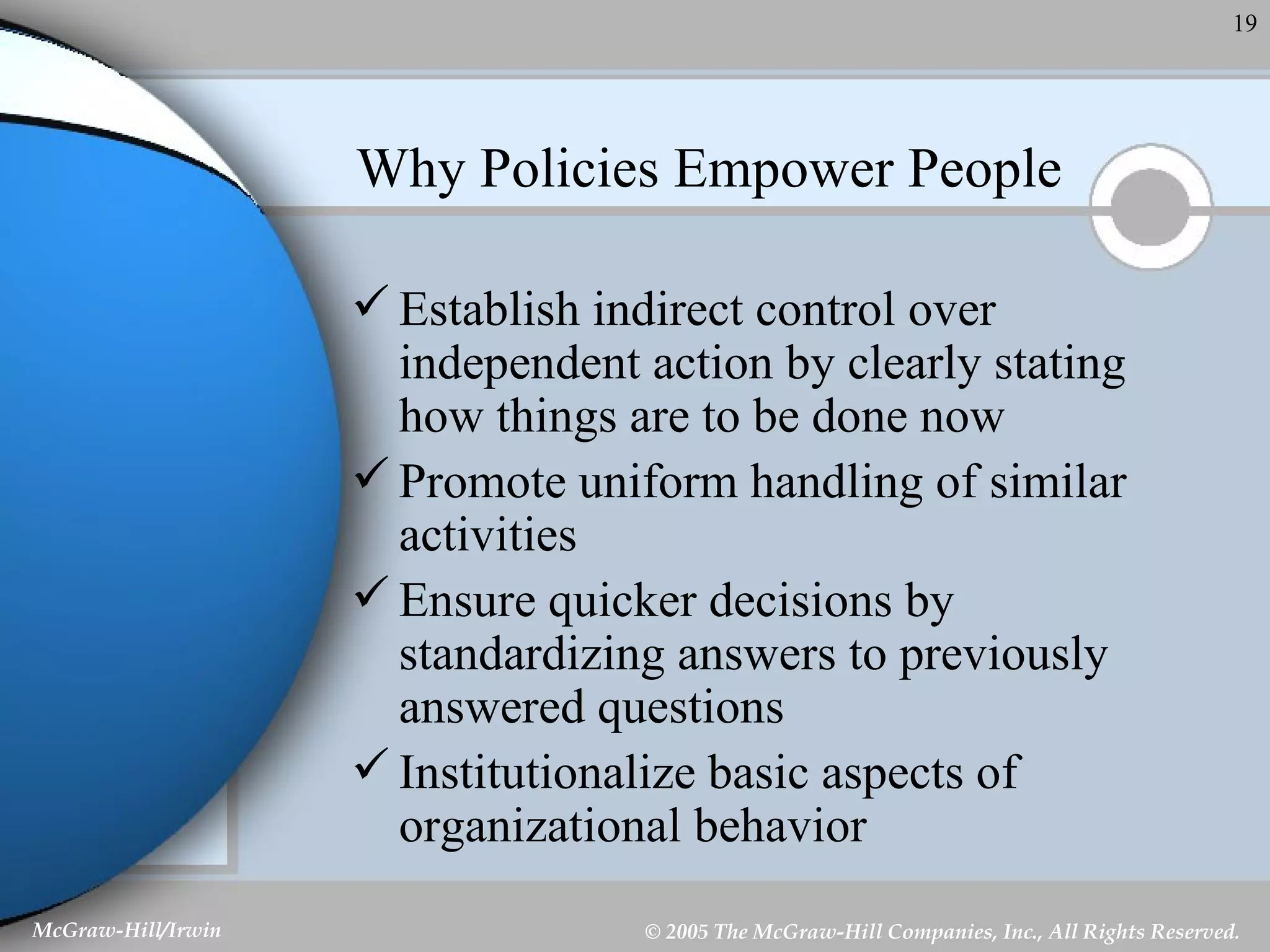 19

Why Policies Empower People

✓ Establish indirect control over independent action by clearly stating how things are to be done now

✓ Promote uniform handling of similar activities

✓ Ensure quicker decisions by standardizing answers to previously answered questions

✓ Institutionalize basic aspects of organizational behavior

McGraw-Hill/Irwin

© 2005 The McGraw-Hill Companies, Inc., All Rights Reserved.